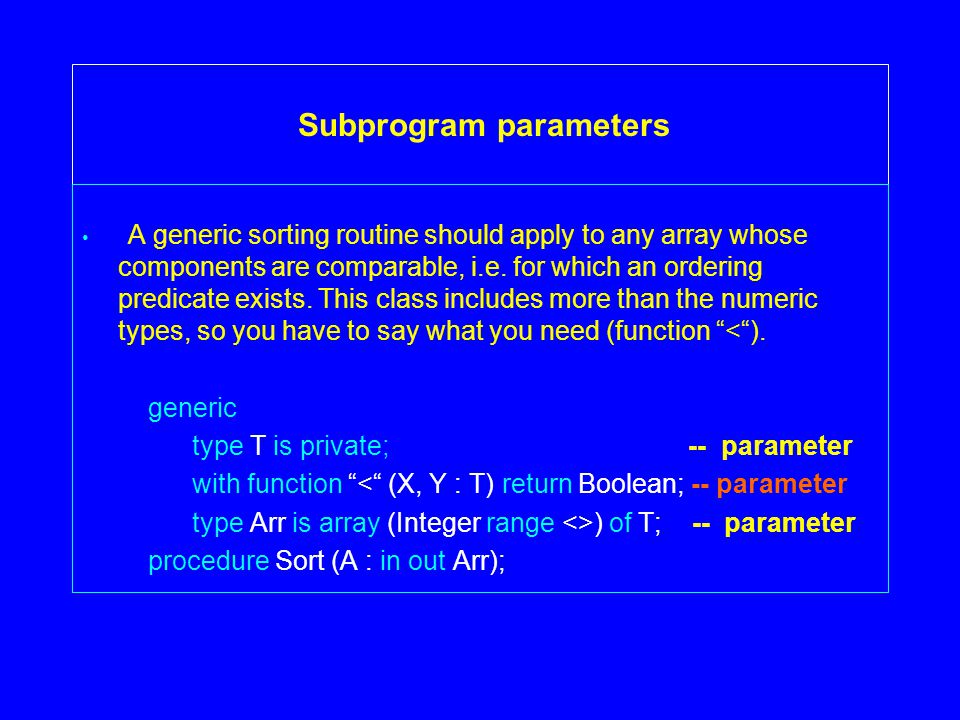 Subprogram parameters

• A generic sorting routine should apply to any array whose components are comparable, i.e. for which an ordering predicate exists. This class includes more than the numeric types, so you have to say what you need (function “<“).

generic
type T is private; -- parameter
with function “<“ (X, Y : T) return Boolean; -- parameter
type Arr is array (Integer range <>) of T; -- parameter
procedure Sort (A : in out Arr);